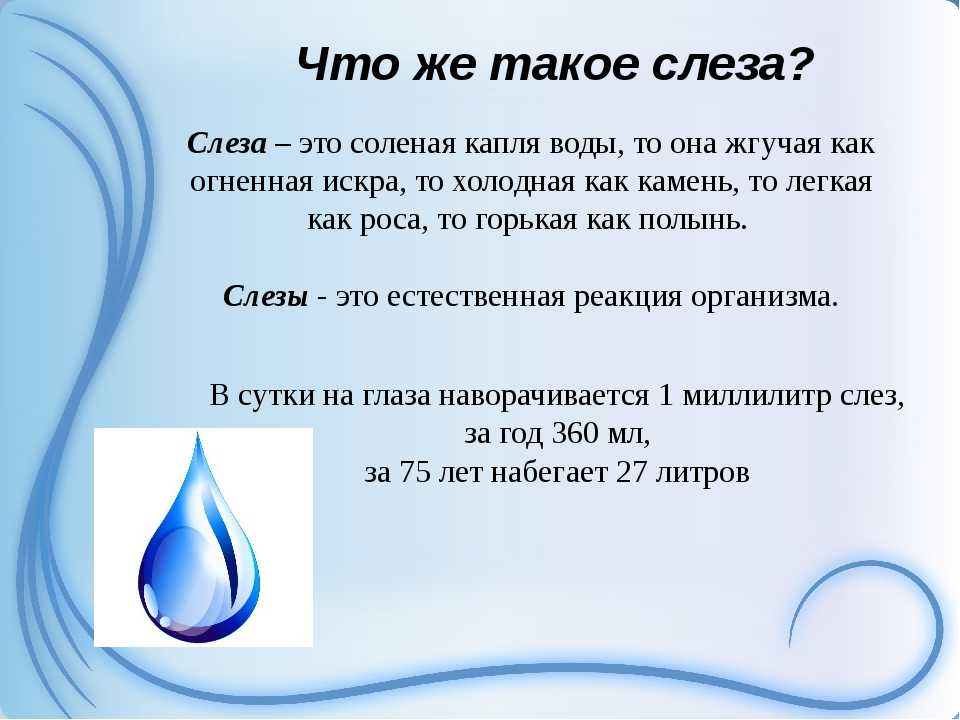 Что же такое слеза?

Слеза – это соленая капля воды, то она жгучая как огненная искра, то холодная как камень, то легкая как роса, то горькая как полынь.

Слезы - это естественная реакция организма.

В сутки на глаза наворачивается 1 миллилитр слез, за год 360 мл, за 75 лет набегает 27 литров